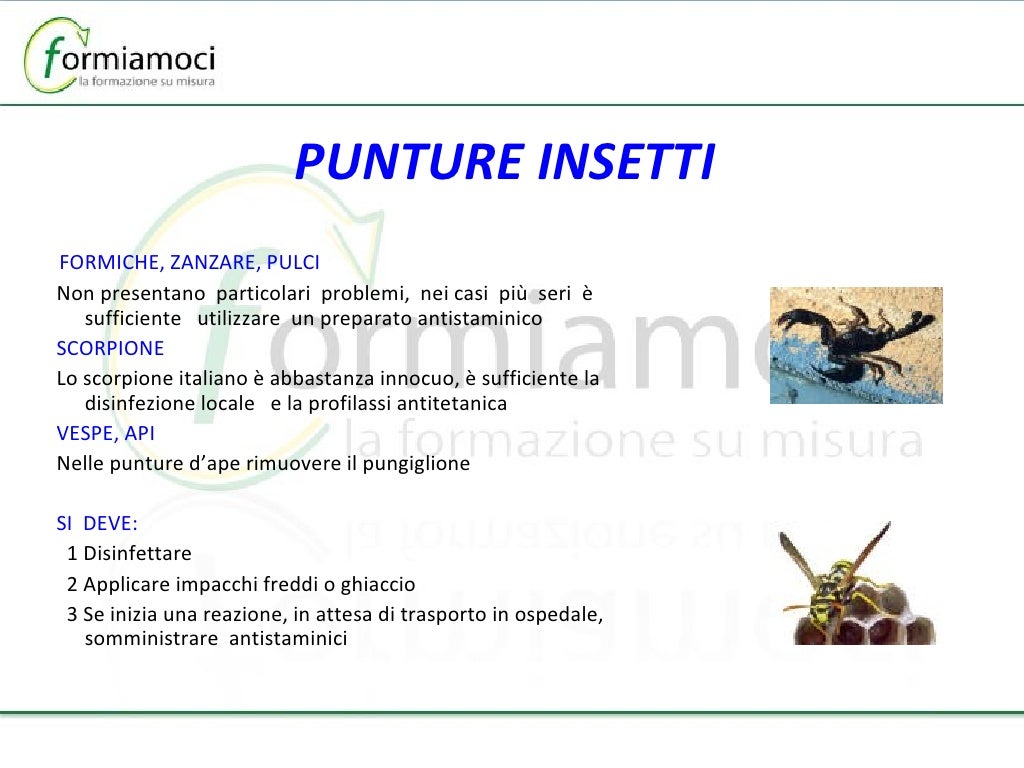 formiamoci
la formazione su misura

PUNTURE INSETTI

FORMICHE, ZANZARE, PULCI
Non presentano particolari problemi, nei casi più seri è sufficiente utilizzare un preparato antistaminico
SCORPIONE
Lo scorpione italiano è abbastanza innocuo, è sufficiente la disinfezione locale e la profilassi antitetanica
VESPE, API
Nelle punture d'ape rimuovere il pungiglione

SI DEVE:
1 Disinfettare
2 Applicare impacchi freddi o ghiaccio
3 Se inizia una reazione, in attesa di trasporto in ospedale, somministrare antistaminici

formiamoci
la formazione su misura